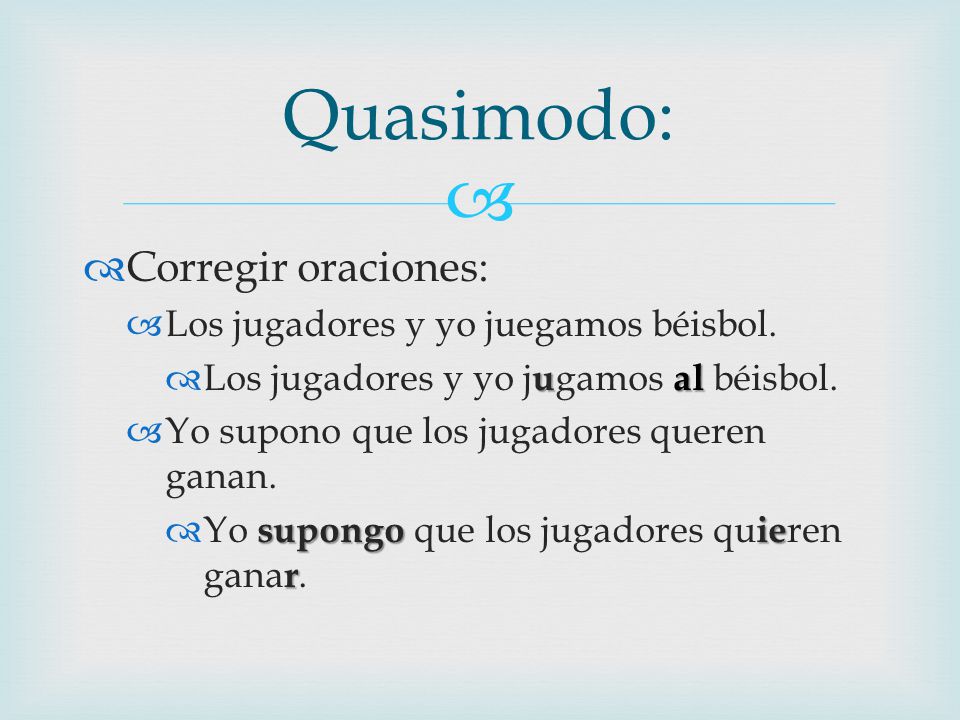 Quasimodo:

Corregir oraciones:

Los jugadores y yo juegamos béisbol.

Los jugadores y yo jugamos al béisbol.

Yo supono que los jugadores queren ganan.

Yo supongo que los jugadores quieren ganar.